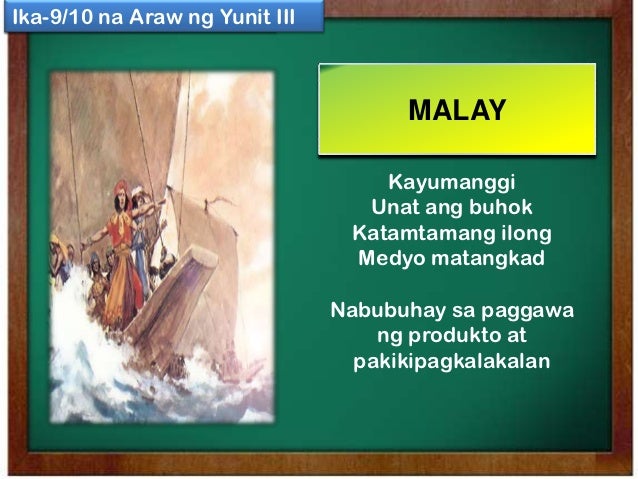 Ika-9/10 na Araw ng Yunit III

MALAY

Kayumanggi
Unat ang buhok
Katamtamang ilong
Medyo matangkad

Nabubuhay sa paggawa ng produkto at pakikipagkalakalan